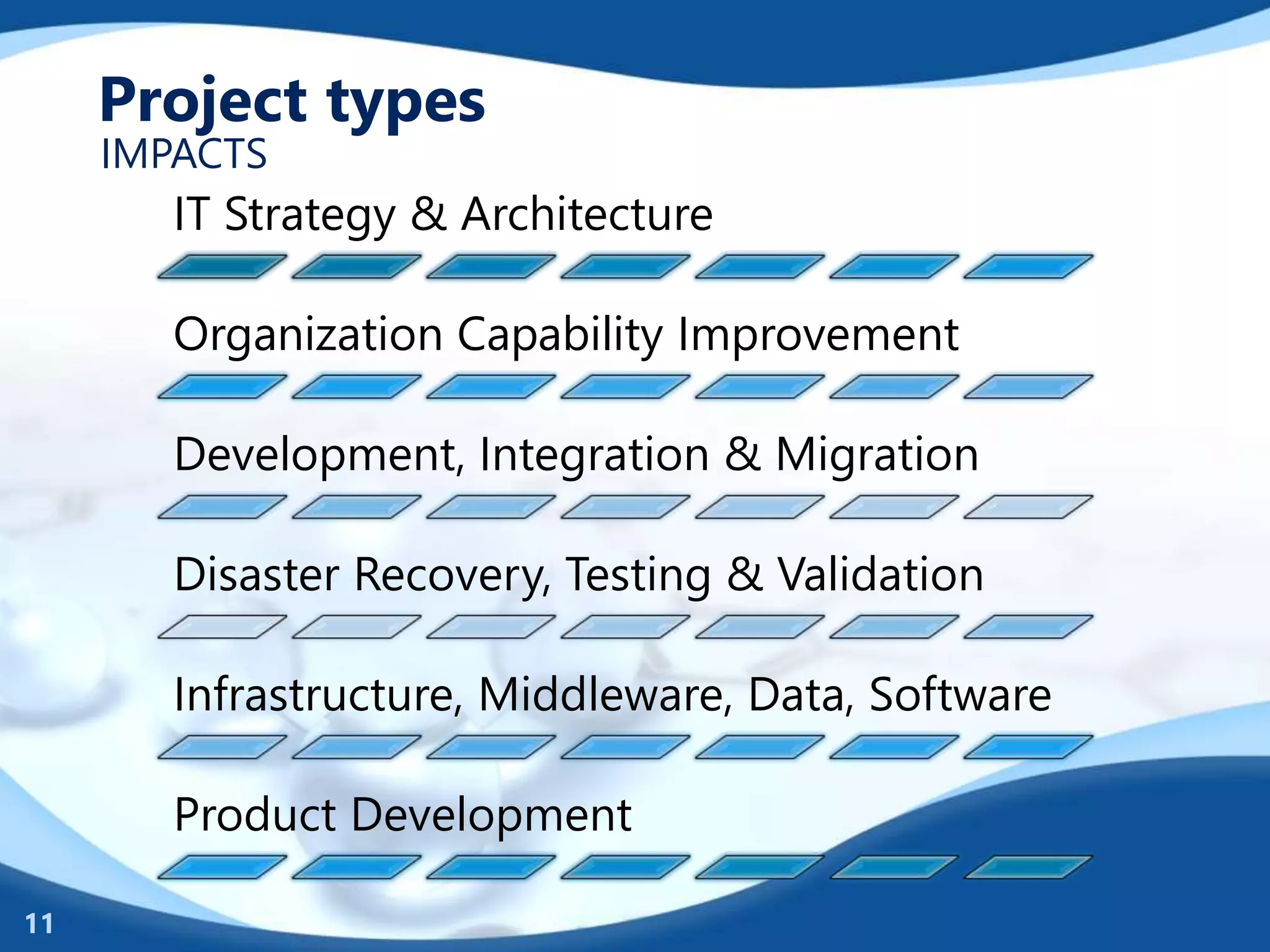 Project types
IMPACTS

IT Strategy & Architecture

Organization Capability Improvement

Development, Integration & Migration

Disaster Recovery, Testing & Validation

Infrastructure, Middleware, Data, Software

Product Development

11